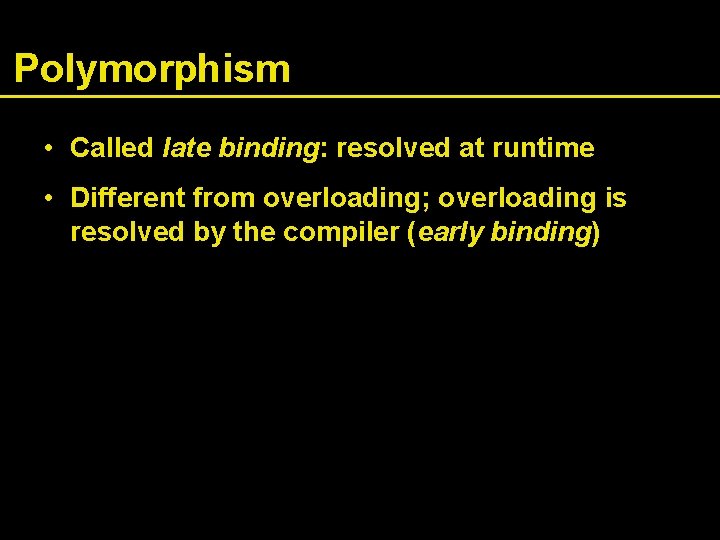 Polymorphism

• Called late binding: resolved at runtime

• Different from overloading; overloading is resolved by the compiler (early binding)